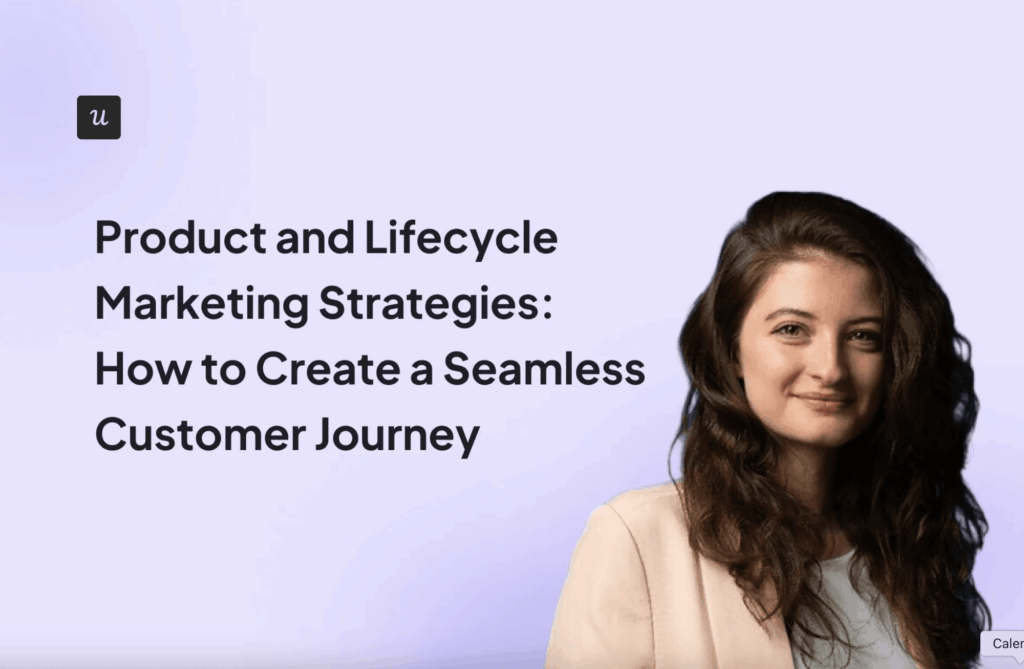 u

Product and Lifecycle Marketing Strategies: How to Create a Seamless Customer Journey

Caler